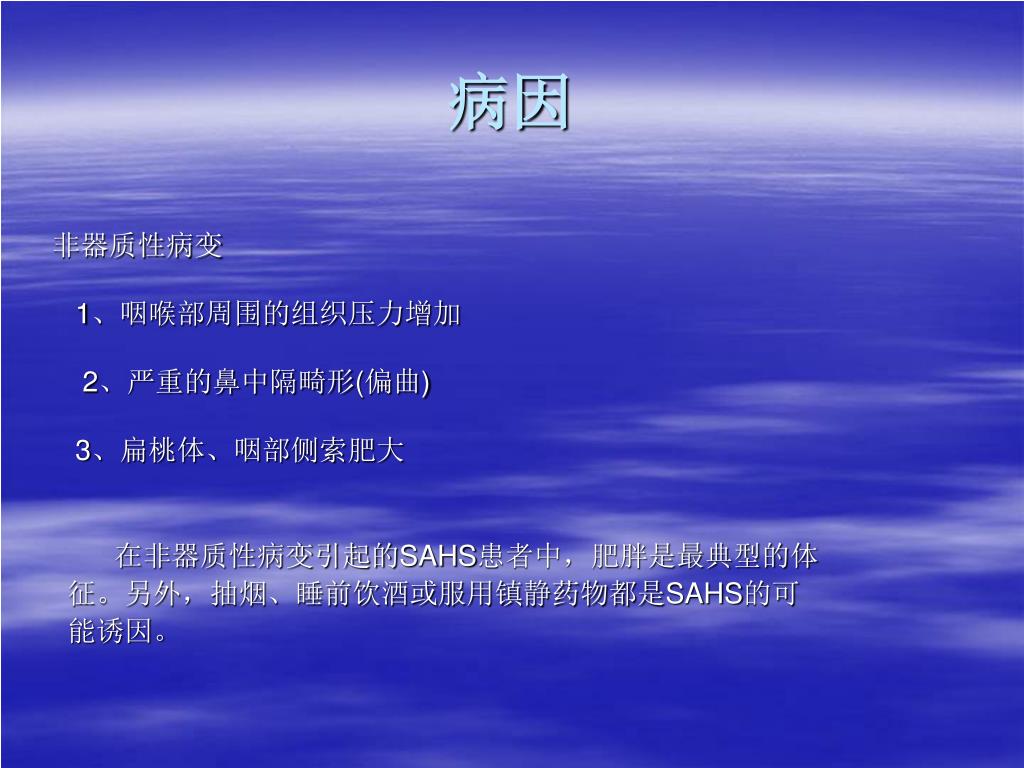 病因

非器质性病变

1、咽喉部周围的组织压力增加

2、严重的鼻中隔畸形(偏曲)

3、扁桃体、咽部侧索肥大

在非器质性病变引起的SAHS患者中，肥胖是最典型的体征。另外，抽烟、睡前饮酒或服用镇静药物都是SAHS的可能诱因。